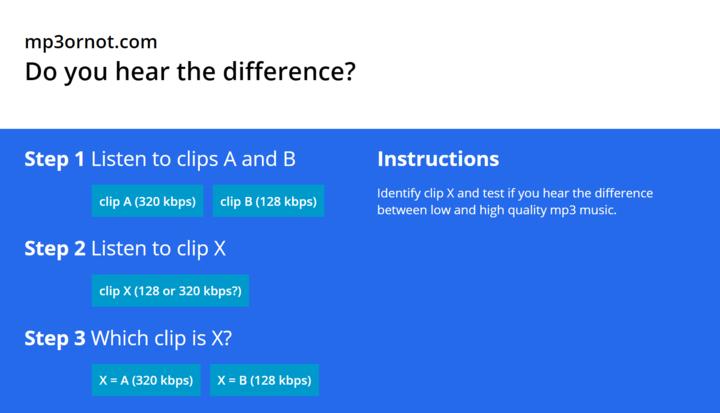 mp3ornot.com
Do you hear the difference?

Step 1 Listen to clips A and B

clip A (320 kbps) clip B (128 kbps)

Step 2 Listen to clip X

clip X (128 or 320 kbps?)

Step 3 Which clip is X?

X = A (320 kbps) X = B (128 kbps)

Instructions

Identify clip X and test if you hear the difference between low and high quality mp3 music.